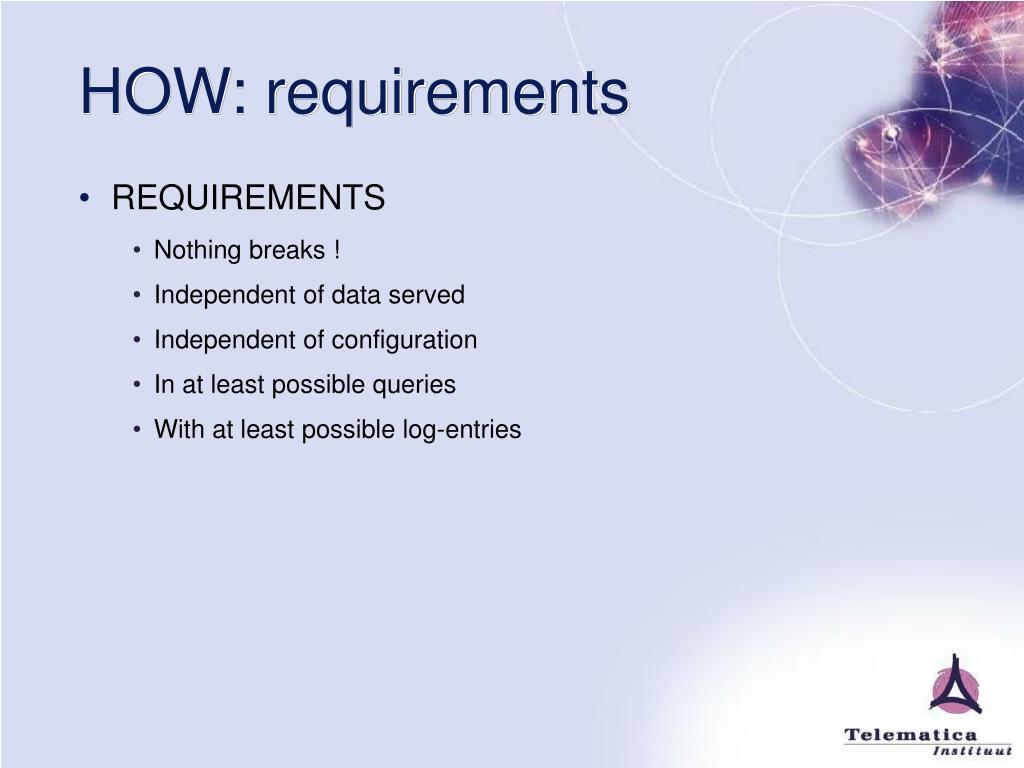 HOW: requirements

• REQUIREMENTS
  • Nothing breaks !
  • Independent of data served
  • Independent of configuration
  • In at least possible queries
  • With at least possible log-entries

Telematica
Instituut